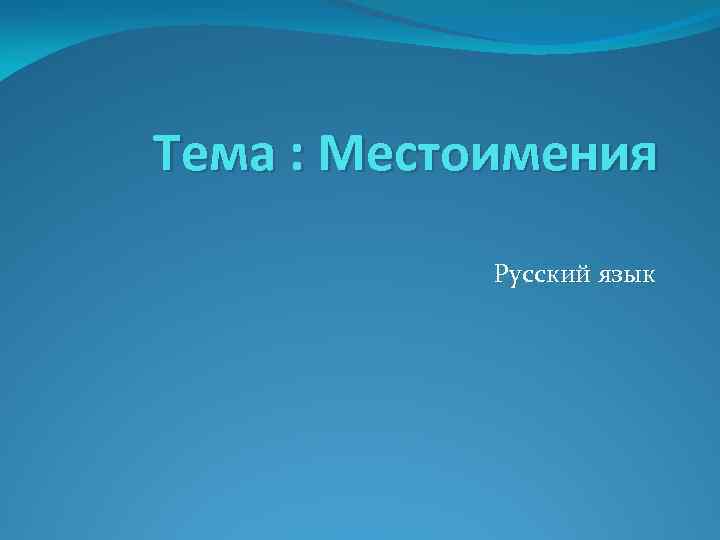 Тема : Местоимения

Русский язык